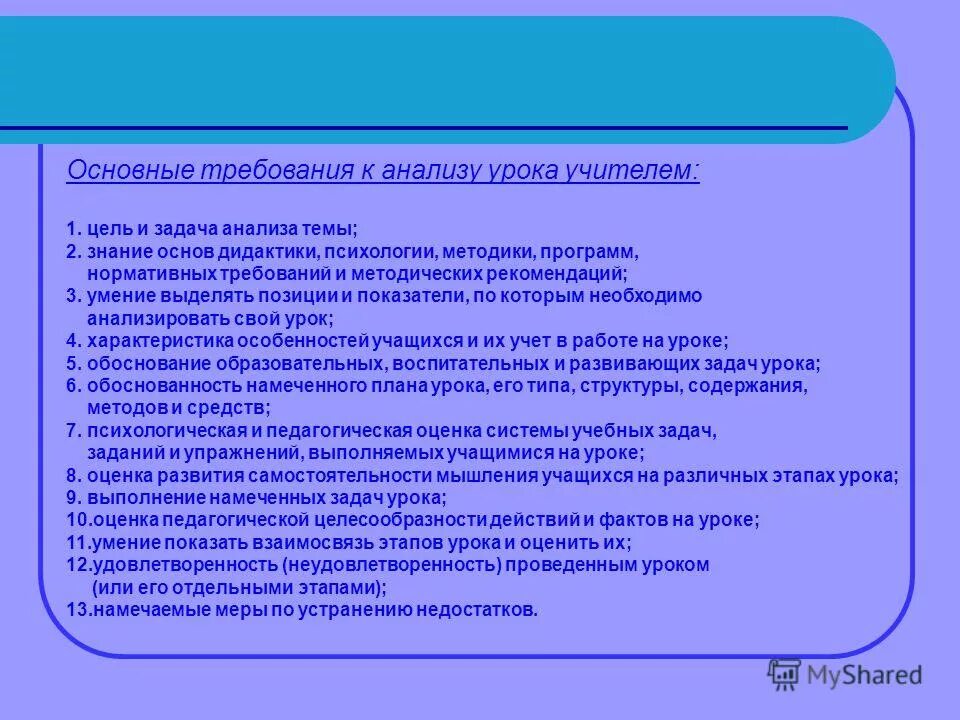 Основные требования к анализу урока учителем:

1. цель и задача анализа темы;
2. знание основ дидактики, психологии, методики, программ, нормативных требований и методических рекомендаций;
3. умение выделять позиции и показатели, по которым необходимо анализировать свой урок;
4. характеристика особенностей учащихся и их учет в работе на уроке;
5. обоснование образовательных, воспитательных и развивающих задач урока;
6. обоснованность намеченного плана урока, его типа, структуры, содержания, методов и средств;
7. психологическая и педагогическая оценка системы учебных задач, заданий и упражнений, выполняемых учащимися на уроке;
8. оценка развития самостоятельности мышления учащихся на различных этапах урока;
9. выполнение намеченных задач урока;
10.оценка педагогической целесообразности действий и фактов на уроке;
11.умение показать взаимосвязь этапов урока и оценить их;
12.удовлетворенность (неудовлетворенность) проведенным уроком (или его отдельными этапами);
13.намечаемые меры по устранению недостатков.

MyShared